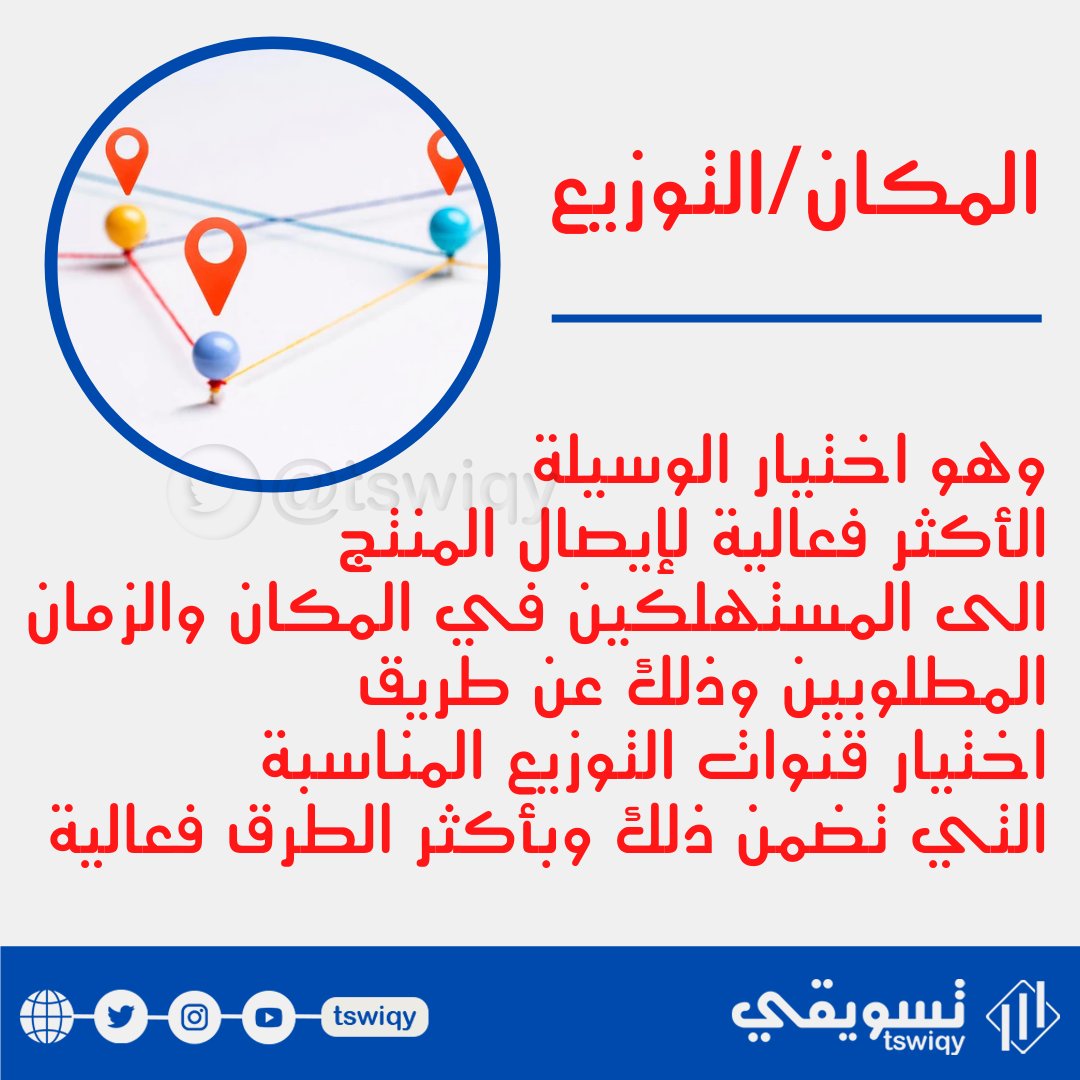 المكان/التوزيع

@tswiqy

وهو اختيار الوسيلة الأكثر فعالية لإيصال المنتج الى المستهلكين في المكان والزمان المطلوبين وذلك عن طريق اختيار قنوات التوزيع المناسبة التي تضمن ذلك وبأكثر الطرق فعالية

tswiqy

تسويقي
tswiqy